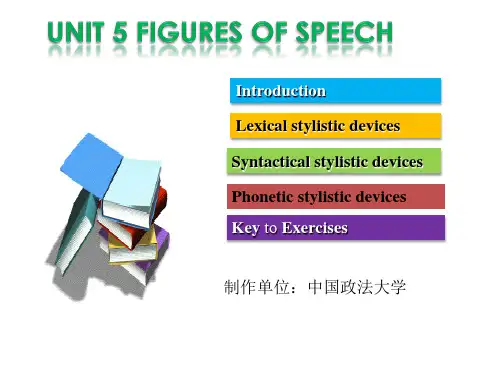 UNIT 5 FIGURES OF SPEECH

Introduction

Lexical stylistic devices

Syntactical stylistic devices

Phonetic stylistic devices

Key to Exercises

制作单位：中国政法大学